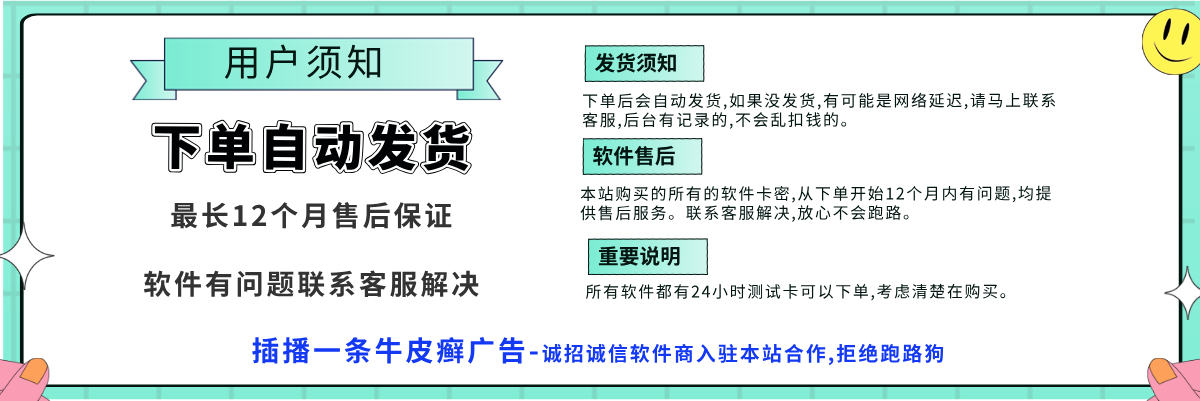 用户须知

下单自动发货

最长12个月售后保证

软件有问题联系客服解决

发货须知

下单后会自动发货,如果没发货,有可能是网络延迟,请马上联系客服,后台有记录的,不会乱扣钱的。

软件售后

本站购买的所有的软件卡密,从下单开始12个月内有问题,均提供售后服务。联系客服解决,放心不会跑路。

重要说明

所有软件都有24小时测试卡可以下单,考虑清楚在购买。

插播一条牛皮癣广告-诚招诚信软件商入驻本站合作,拒绝跑路狗